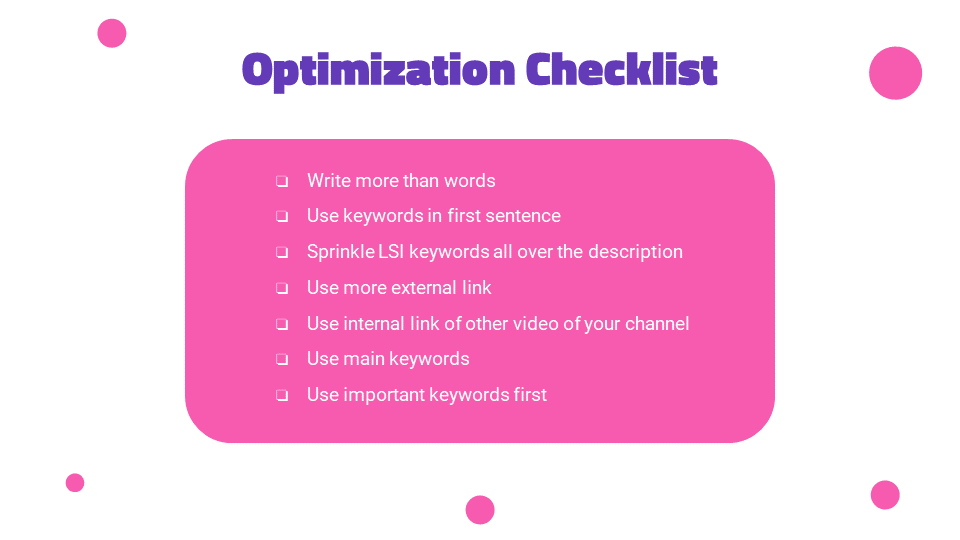 Optimization Checklist

❏ Write more than words
❏ Use keywords in first sentence
❏ Sprinkle LSI keywords all over the description
❏ Use more external link
❏ Use internal link of other video of your channel
❏ Use main keywords
❏ Use important keywords first